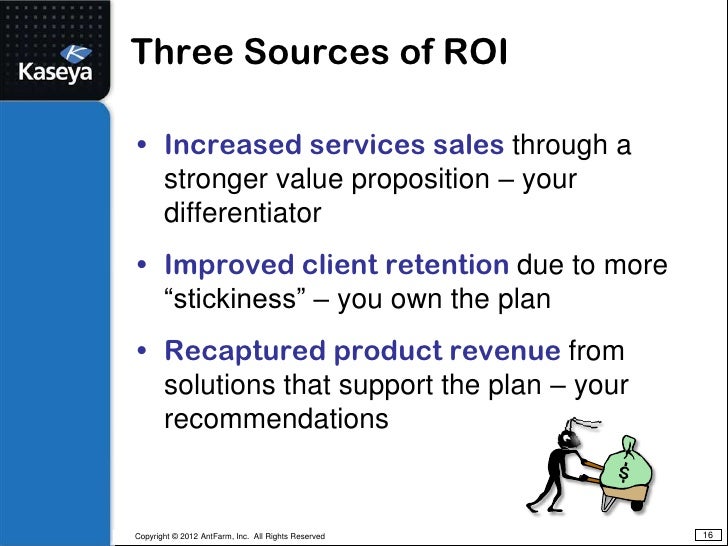 Kaseya

Three Sources of ROI

• Increased services sales through a stronger value proposition – your differentiator

• Improved client retention due to more “stickiness” – you own the plan

• Recaptured product revenue from solutions that support the plan – your recommendations

$

Copyright © 2012 AntFarm, Inc. All Rights Reserved

16